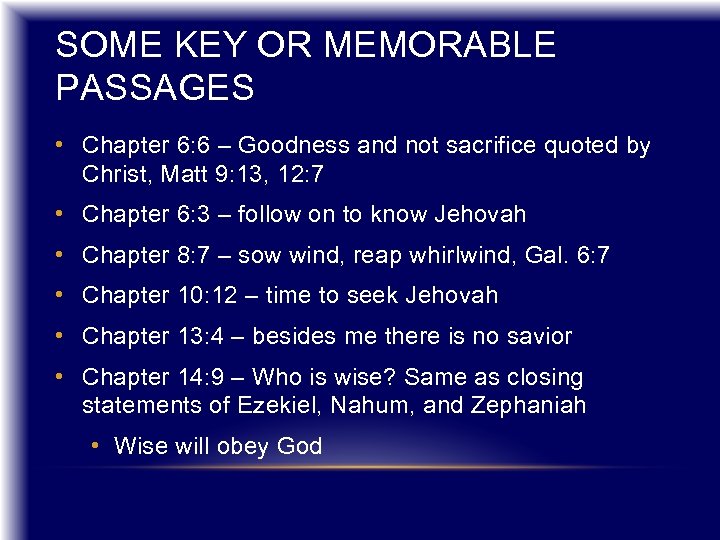 SOME KEY OR MEMORABLE PASSAGES

• Chapter 6:6 – Goodness and not sacrifice quoted by Christ, Matt 9:13, 12:7
• Chapter 6:3 – follow on to know Jehovah
• Chapter 8:7 – sow wind, reap whirlwind, Gal. 6:7
• Chapter 10:12 – time to seek Jehovah
• Chapter 13:4 – besides me there is no savior
• Chapter 14:9 – Who is wise? Same as closing statements of Ezekiel, Nahum, and Zephaniah
  • Wise will obey God